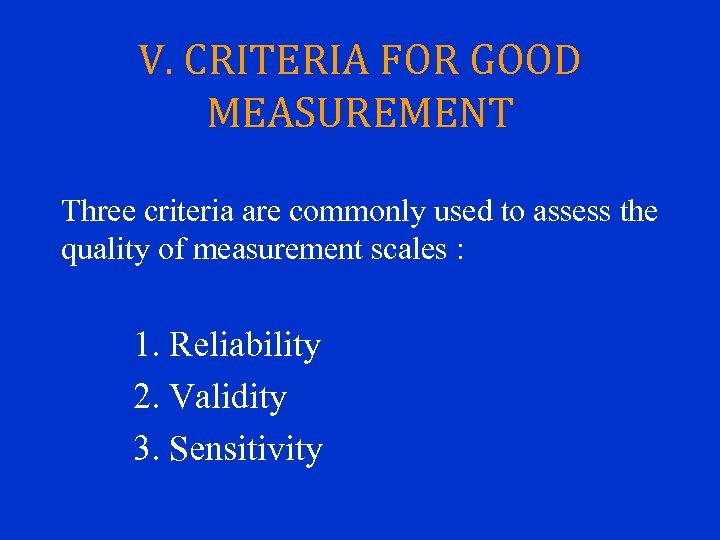 V. CRITERIA FOR GOOD MEASUREMENT

Three criteria are commonly used to assess the quality of measurement scales :

1. Reliability
2. Validity
3. Sensitivity